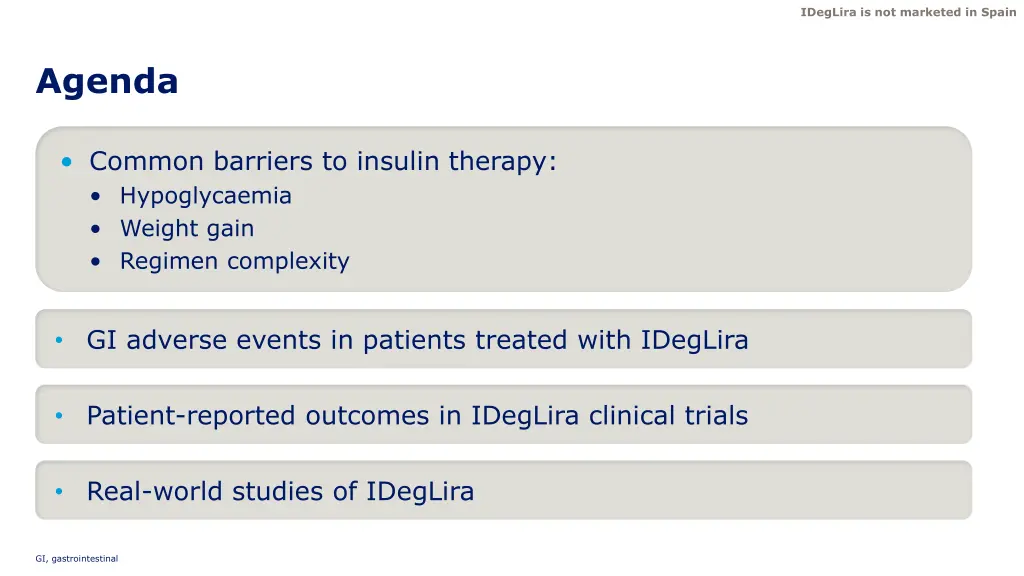 IDegLira is not marketed in Spain

Agenda

• Common barriers to insulin therapy:
  • Hypoglycaemia
  • Weight gain
  • Regimen complexity

• GI adverse events in patients treated with IDegLira

• Patient-reported outcomes in IDegLira clinical trials

• Real-world studies of IDegLira

GI, gastrointestinal